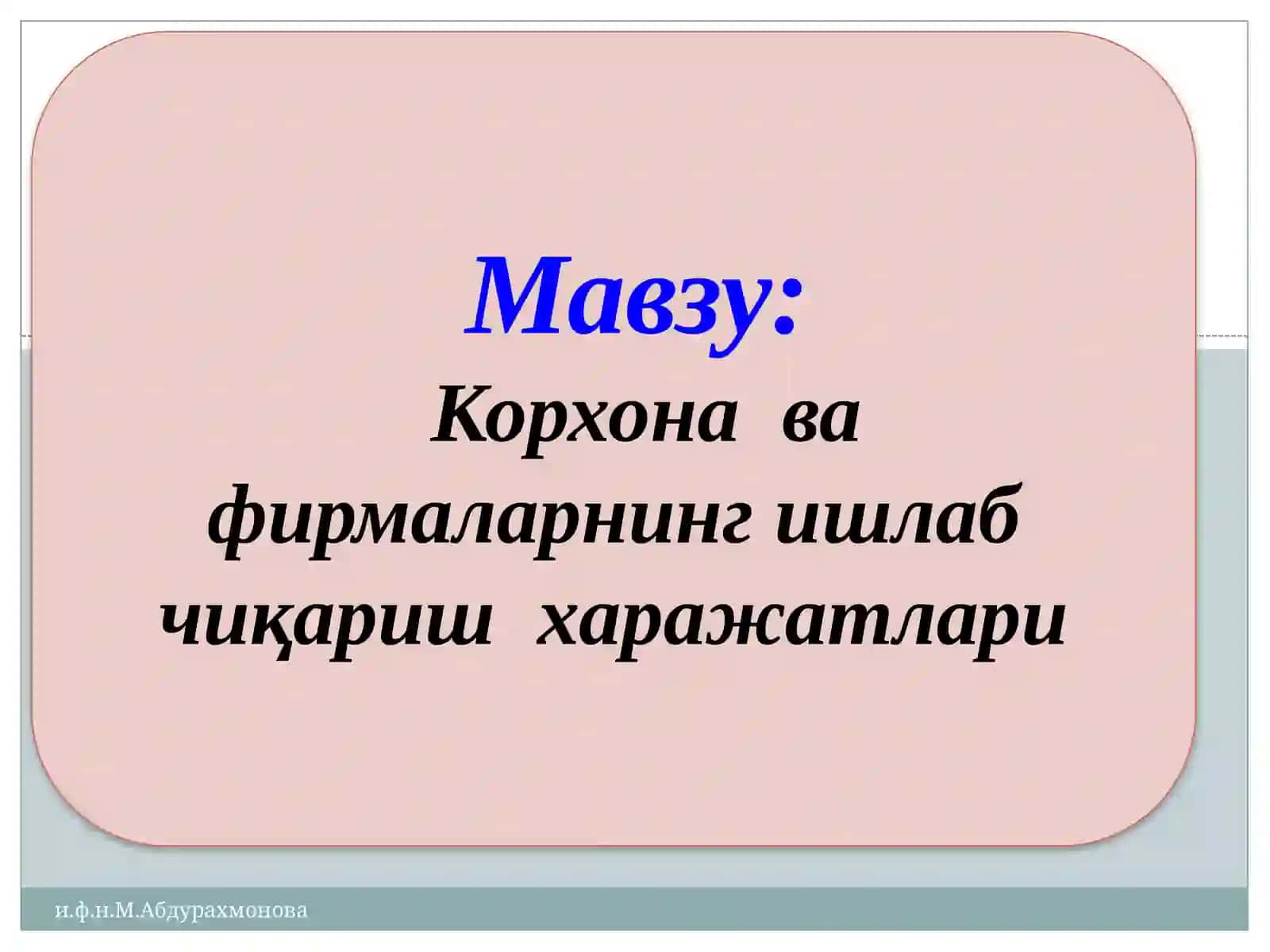 Мавзу:
Корхона ва фирмаларнинг ишлаб чиқариш харажатлари

и.ф.н.М.Абдурахмонова